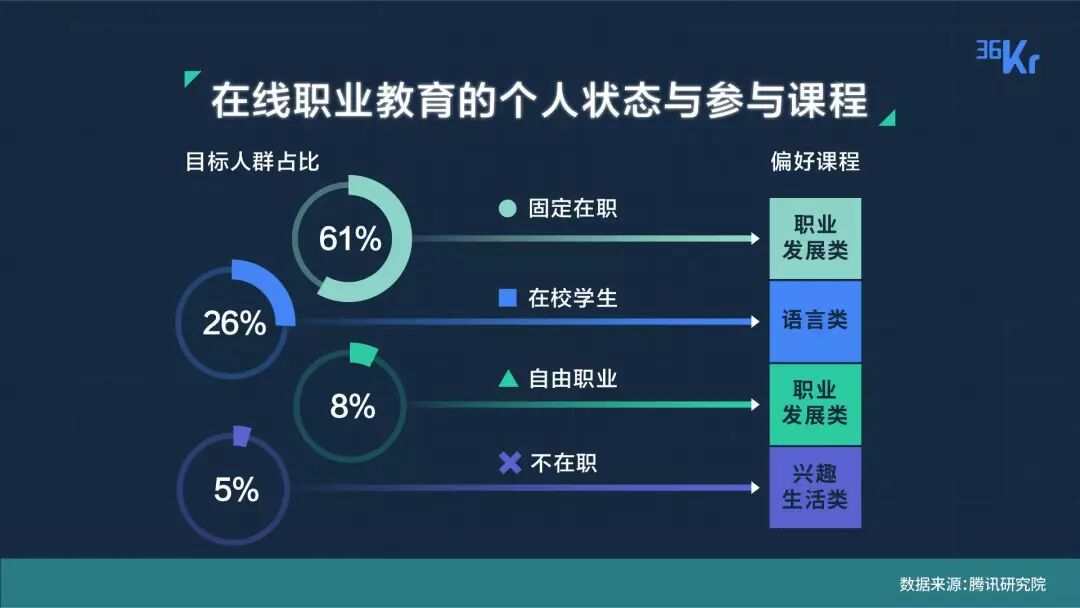 36Kr

在线职业教育的个人状态与参与课程

目标人群占比

偏好课程

61%

固定在职

职业发展类

26%

在校学生

语言类

8%

自由职业

职业发展类

5%

不在职

兴趣生活类

数据来源：腾讯研究院